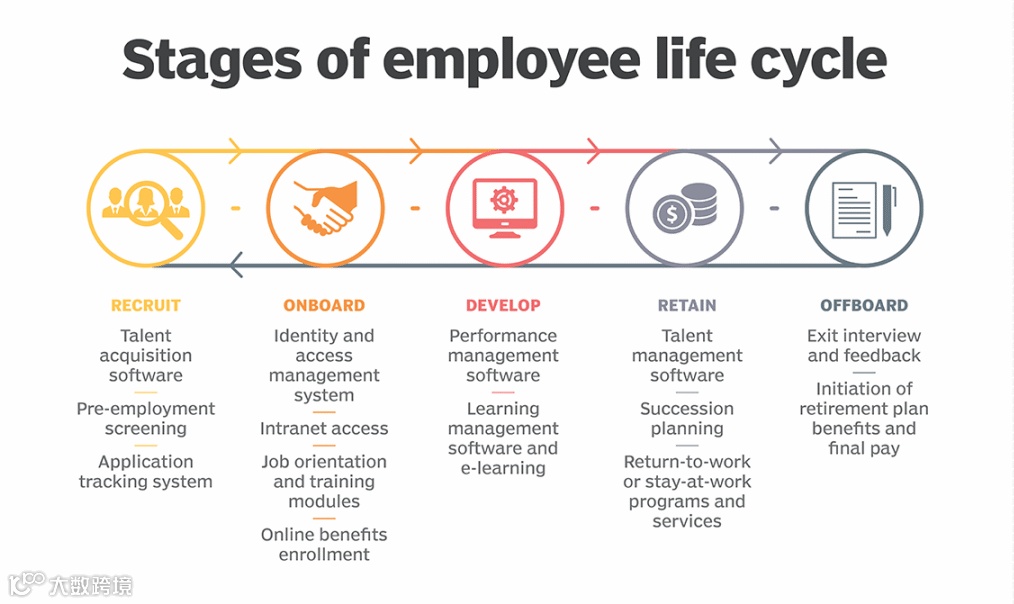 Stages of employee life cycle

RECRUIT
Talent acquisition software
Pre-employment screening
Application tracking system

ONBOARD
Identity and access management system
Intranet access
Job orientation and training modules
Online benefits enrollment

DEVELOP
Performance management software
Learning management software and e-learning

RETAIN
Talent management software
Succession planning
Return-to-work or stay-at-work programs and services

OFFBOARD
Exit interview and feedback
Initiation of retirement plan benefits and final pay

大数跨境